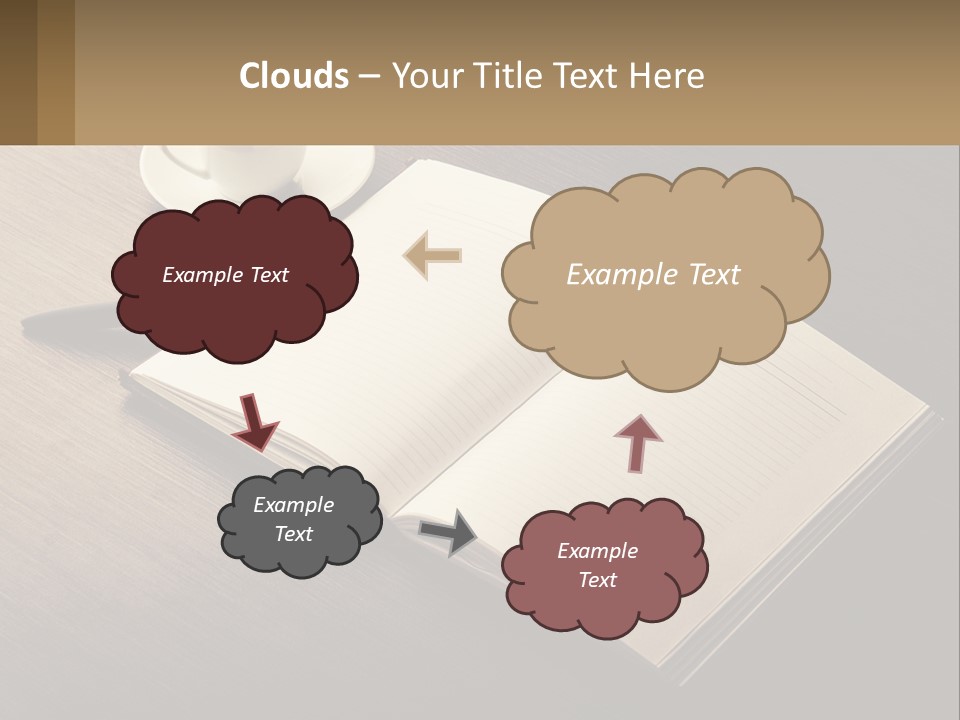 Clouds – Your Title Text Here

Example Text

Example Text

Example Text

Example Text